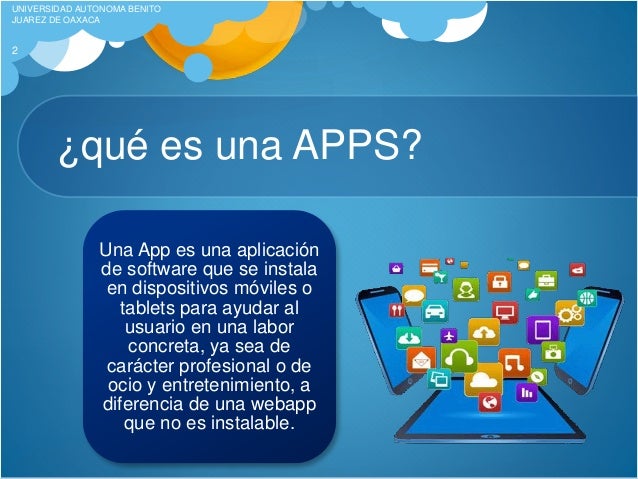 UNIVERSIDAD AUTONOMA BENITO JUAREZ DE OAXACA

2

¿qué es una APPS?

Una App es una aplicación de software que se instala en dispositivos móviles o tablets para ayudar al usuario en una labor concreta, ya sea de carácter profesional o de ocio y entretenimiento, a diferencia de una webapp que no es instalable.